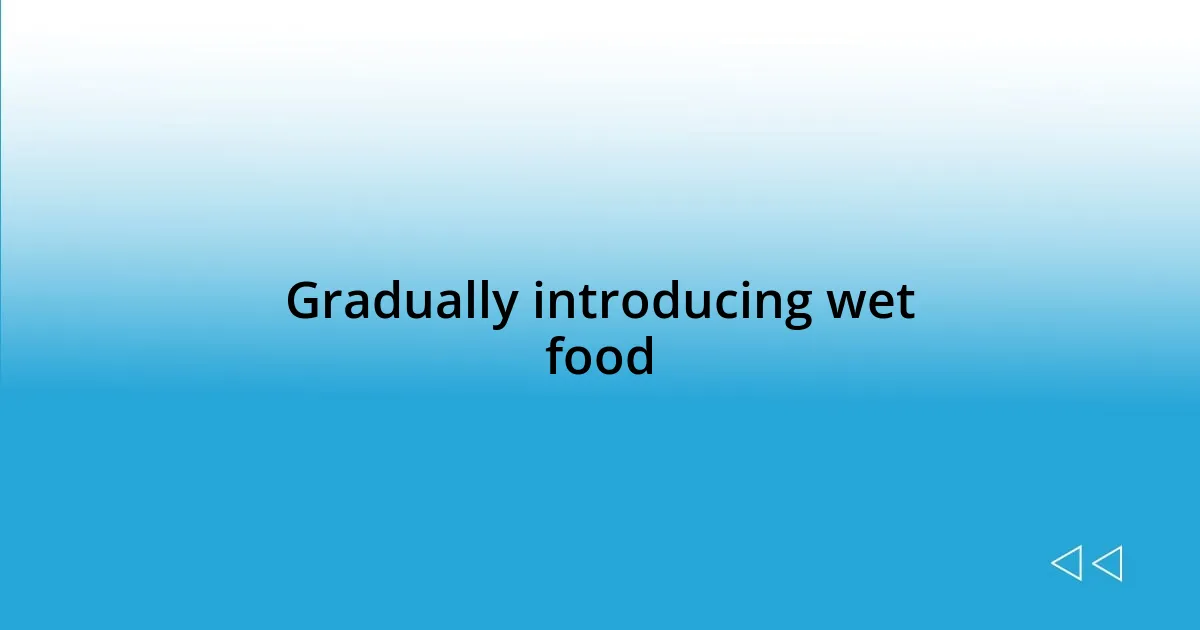 Gradually introducing wet food